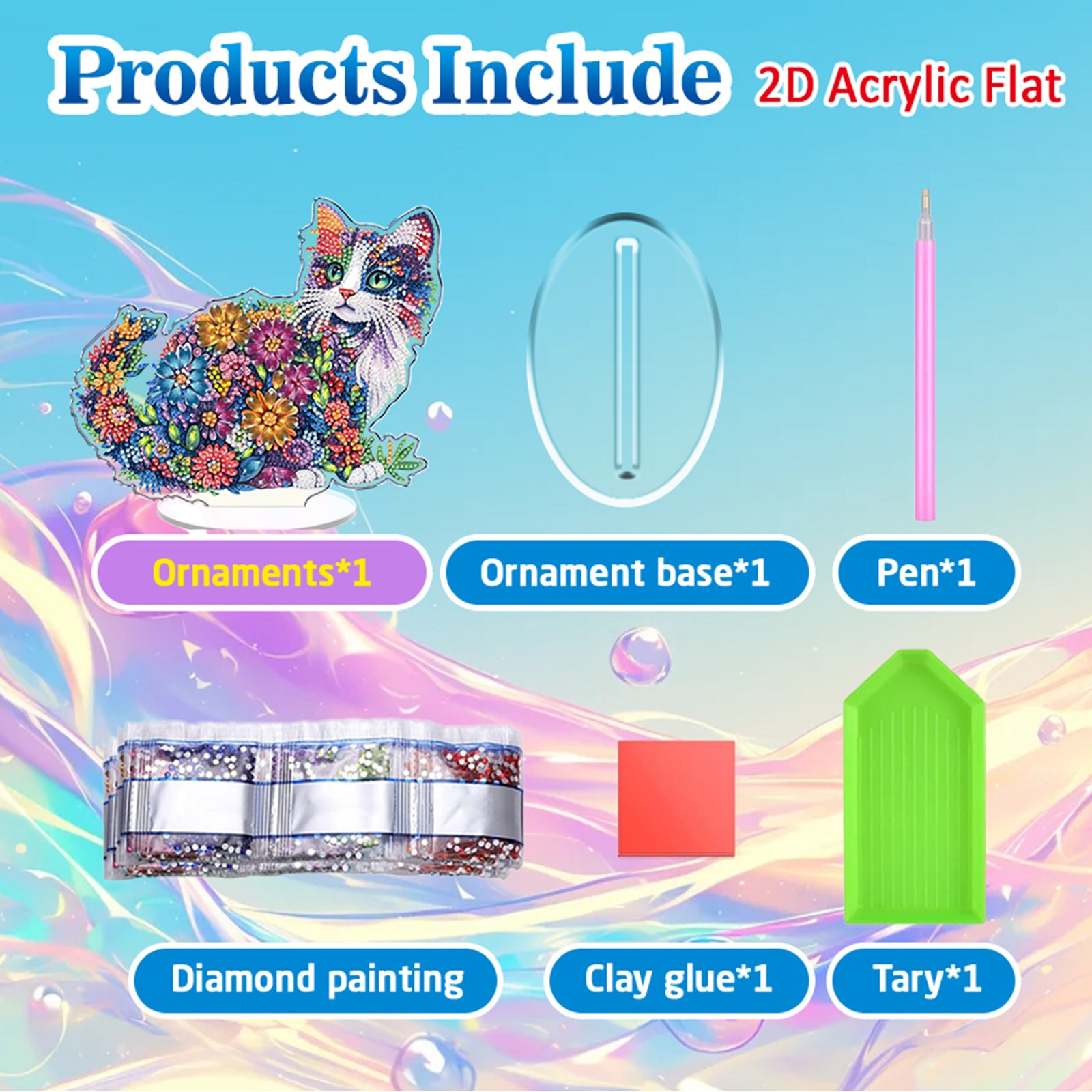 Products Include 2D Acrylic Flat

Ornaments*1

Ornament base*1

Pen*1

Diamond painting

Clay glue*1

Tary*1